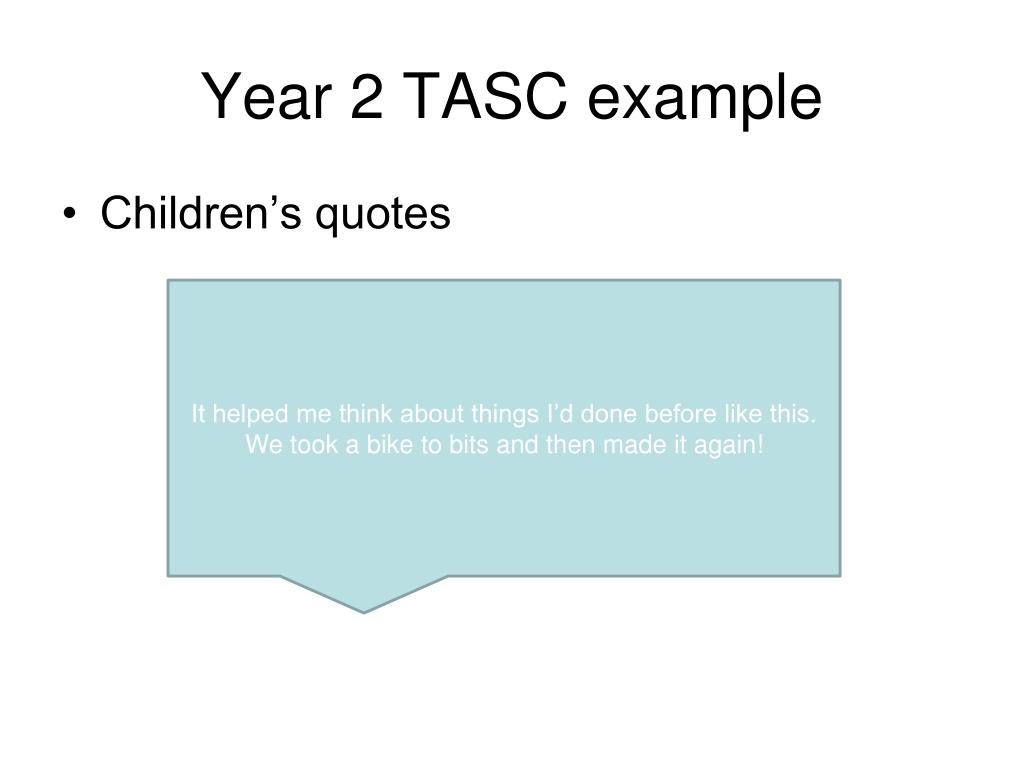 Year 2 TASC example

• Children’s quotes

It helped me think about things I’d done before like this. We took a bike to bits and then made it again!